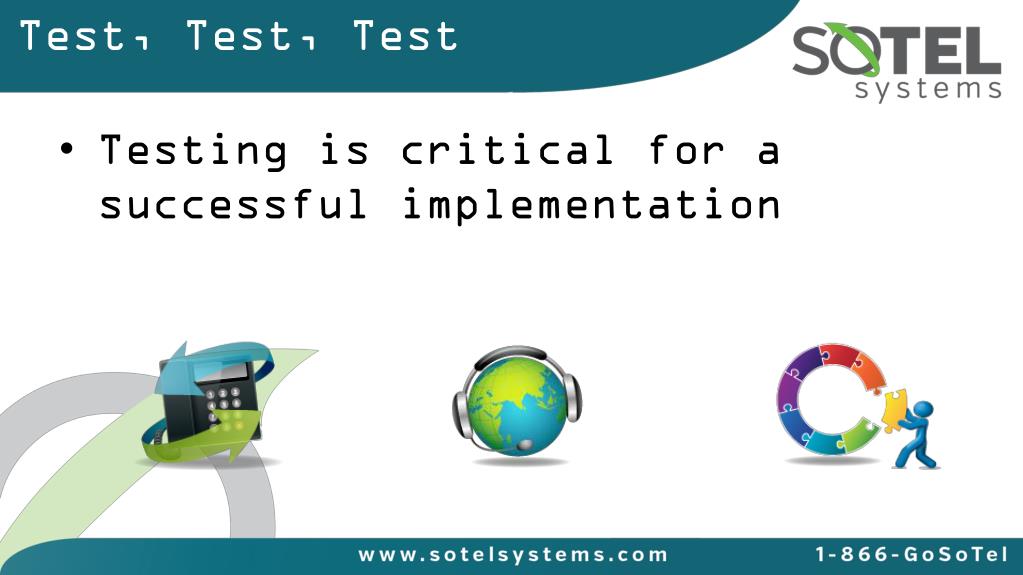 Test, Test, Test

SOTEL systems

• Testing is critical for a successful implementation

www.sotelsystems.com 1-866-GoSoTel